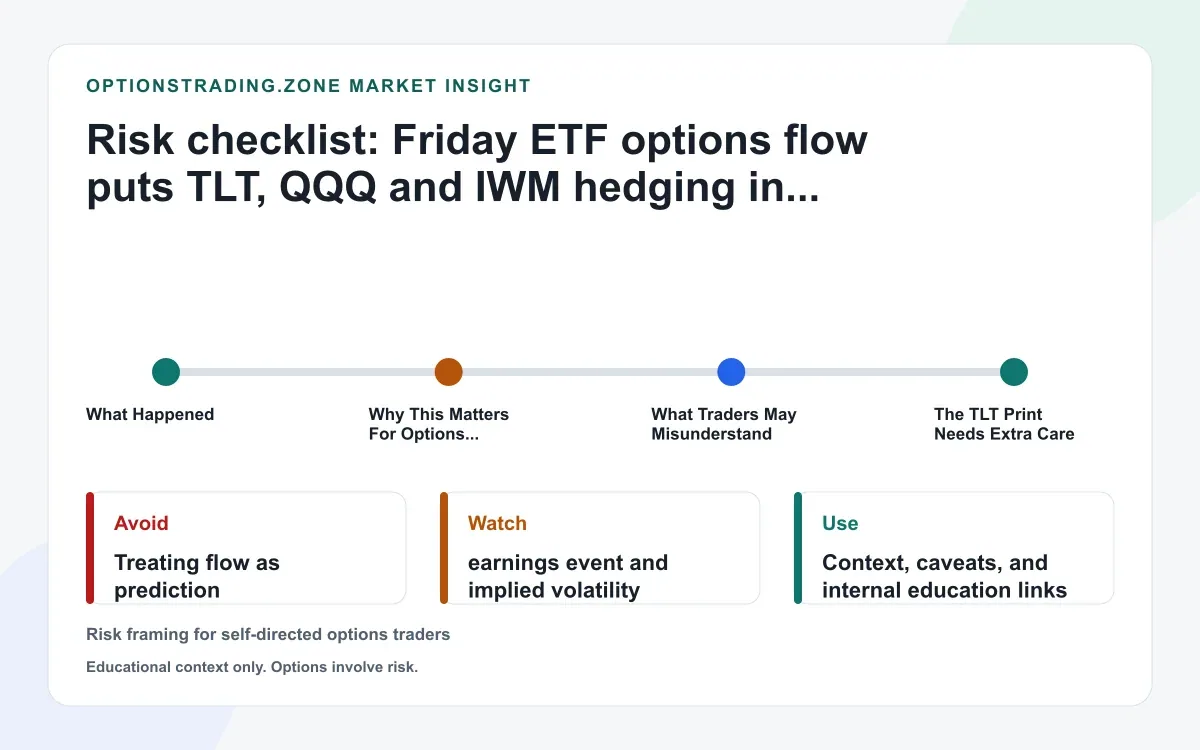 OPTIONSTRADING.ZONE MARKET INSIGHT

Risk checklist: Friday ETF options flow puts TLT, QQQ and IWM hedging in...

What Happened

Why This Matters For Options...

What Traders May Misunderstand

The TLT Print Needs Extra Care

Avoid

Treating flow as prediction

Watch

earnings event and implied volatility

Use

Context, caveats, and internal education links

Risk framing for self-directed options traders

Educational context only. Options involve risk.